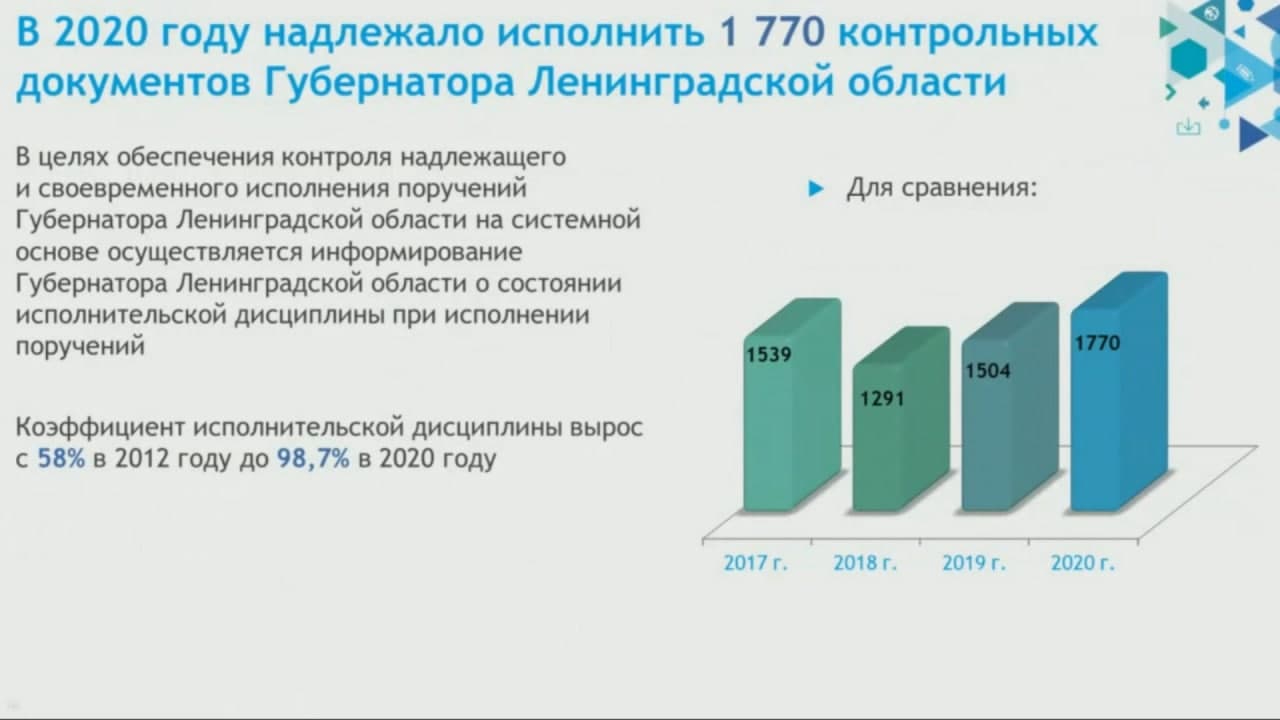 В 2020 году надлежало исполнить 1 770 контрольных документов Губернатора Ленинградской области

В целях обеспечения контроля надлежащего и своевременного исполнения поручений Губернатора Ленинградской области на системной основе осуществляется информирование Губернатора Ленинградской области о состоянии исполнительской дисциплины при исполнении поручений

Коэффициент исполнительской дисциплины вырос с 58% в 2012 году до 98,7% в 2020 году

Для сравнения:

1539
1291
1504
1770

2017 г.
2018 г.
2019 г.
2020 г.